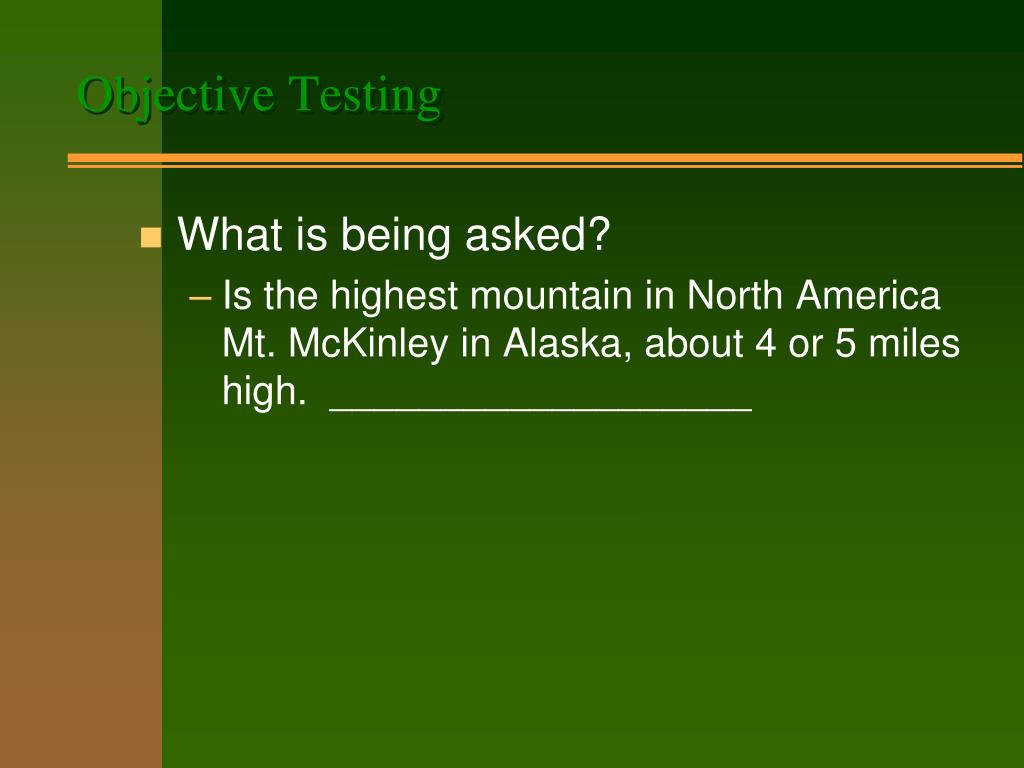 Objective Testing

What is being asked?
– Is the highest mountain in North America Mt. McKinley in Alaska, about 4 or 5 miles high. ____________________